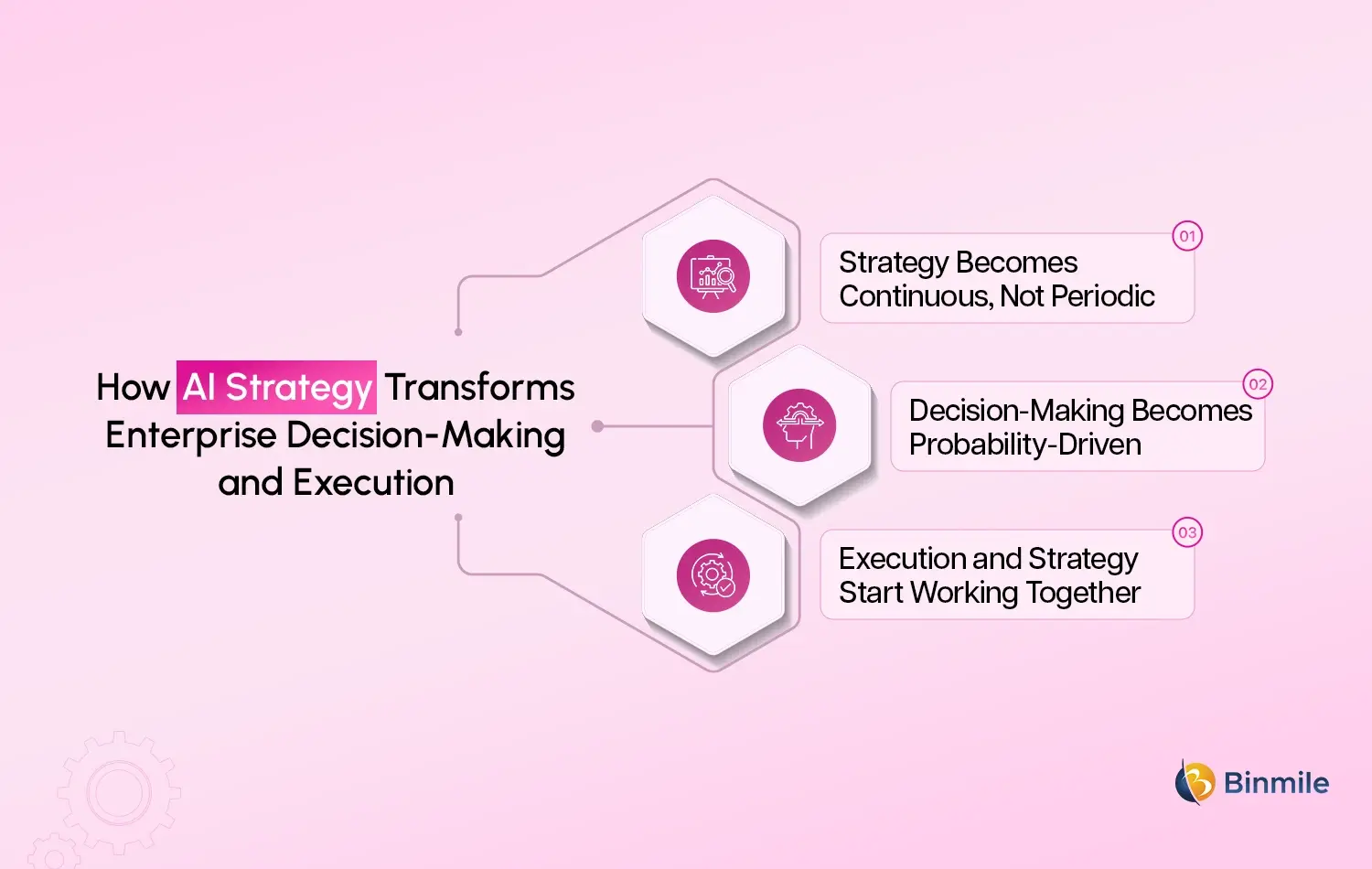 How AI Strategy Transforms Enterprise Decision-Making and Execution

01

Strategy Becomes Continuous, Not Periodic

02

Decision-Making Becomes Probability-Driven

03

Execution and Strategy Start Working Together

Binmile